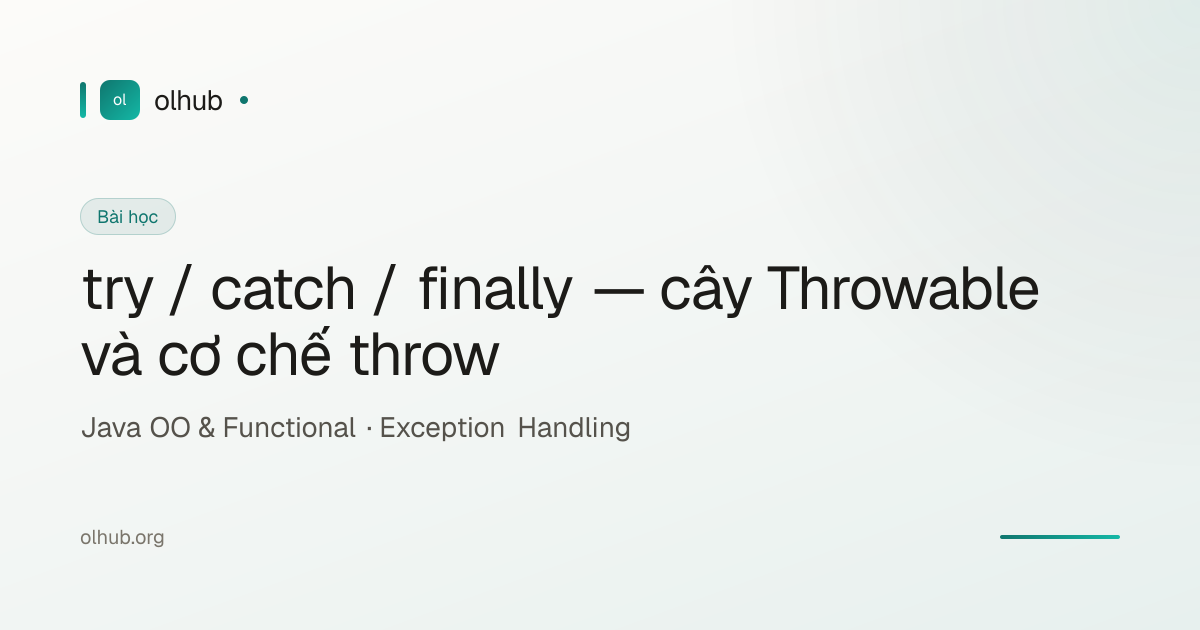 ol olhub

Bài học

try / catch / finally — cây Throwable và cơ chế throw

Java OO & Functional · Exception Handling

olhub.org